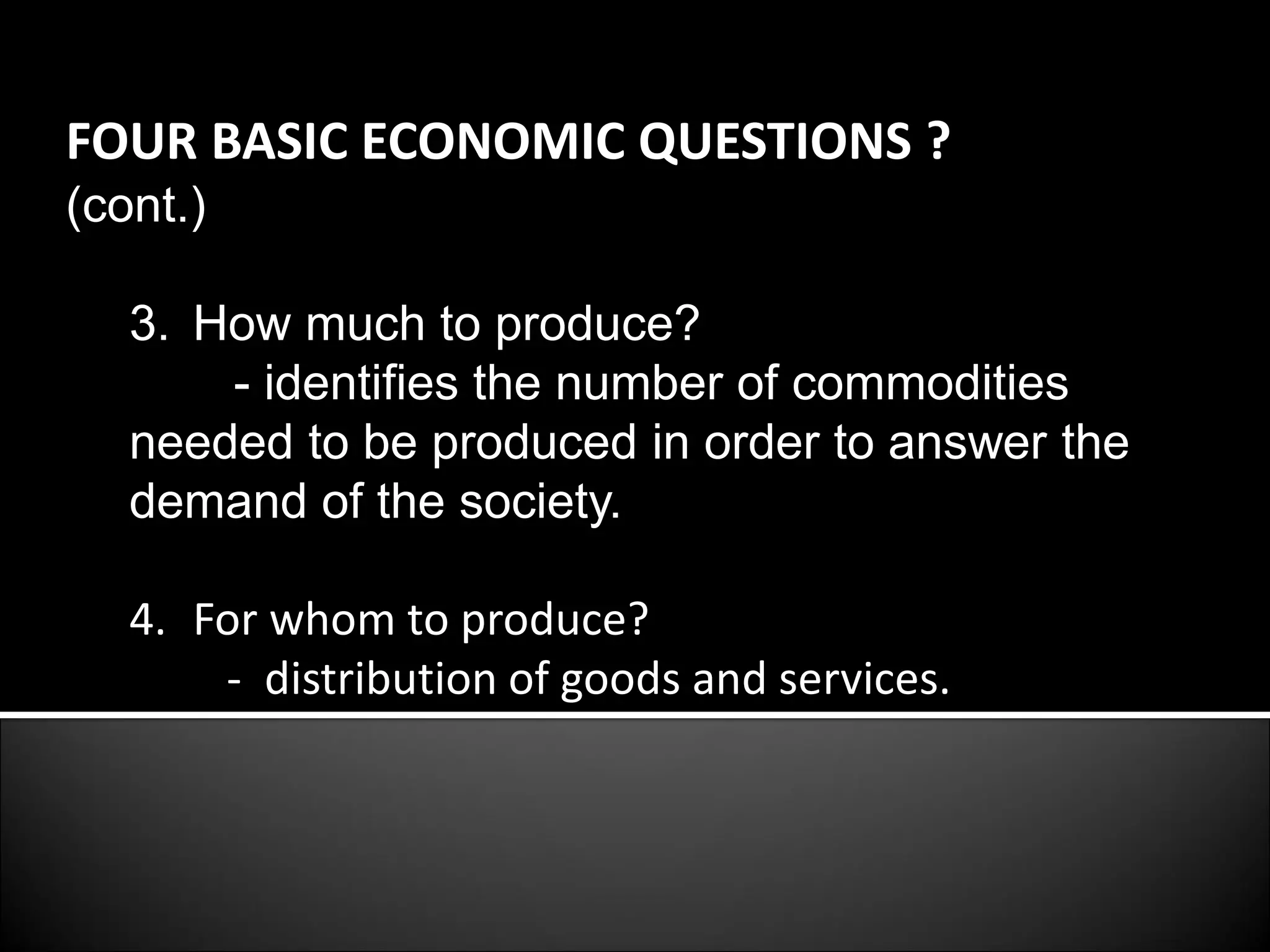 FOUR BASIC ECONOMIC QUESTIONS ?
(cont.)

3. How much to produce?
- identifies the number of commodities needed to be produced in order to answer the demand of the society.

4. For whom to produce?
- distribution of goods and services.